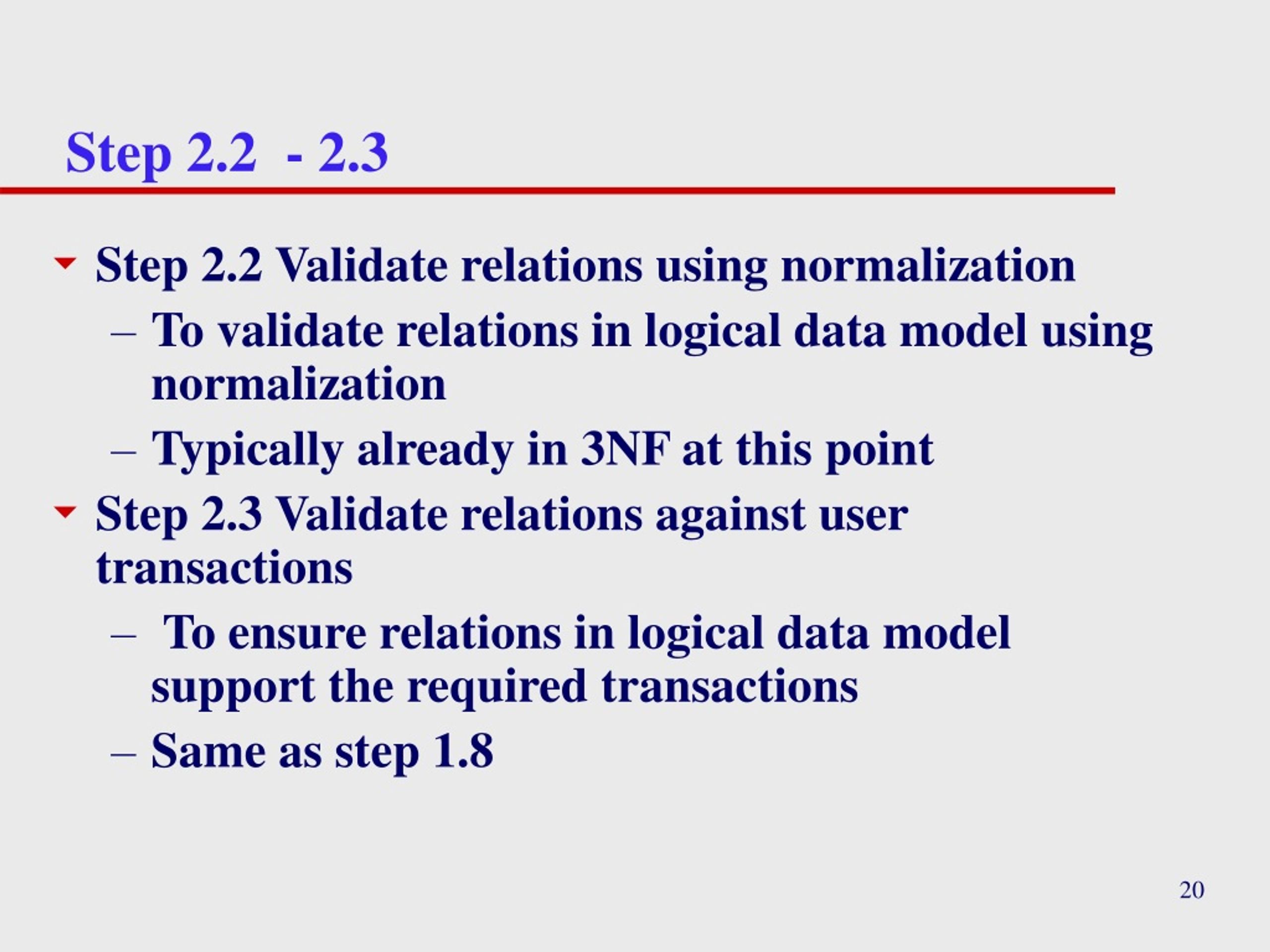 Step 2.2 - 2.3

Step 2.2 Validate relations using normalization

– To validate relations in logical data model using normalization

– Typically already in 3NF at this point

Step 2.3 Validate relations against user transactions

– To ensure relations in logical data model support the required transactions

– Same as step 1.8

20